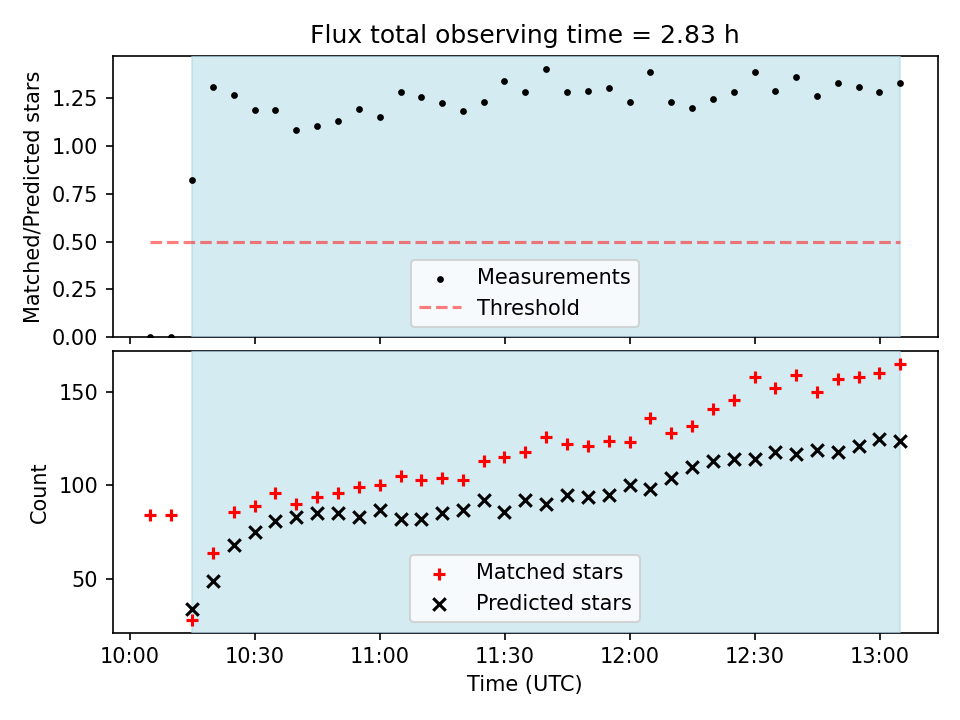 Flux total observing time = 2.83 h

Matched/Predicted stars

1.25
1.00
0.75
0.50
0.25
0.00

Measurements
Threshold

Count

150
100
50

Matched stars
Predicted stars

10:00
10:30
11:00
11:30
12:00
12:30
13:00

Time (UTC)